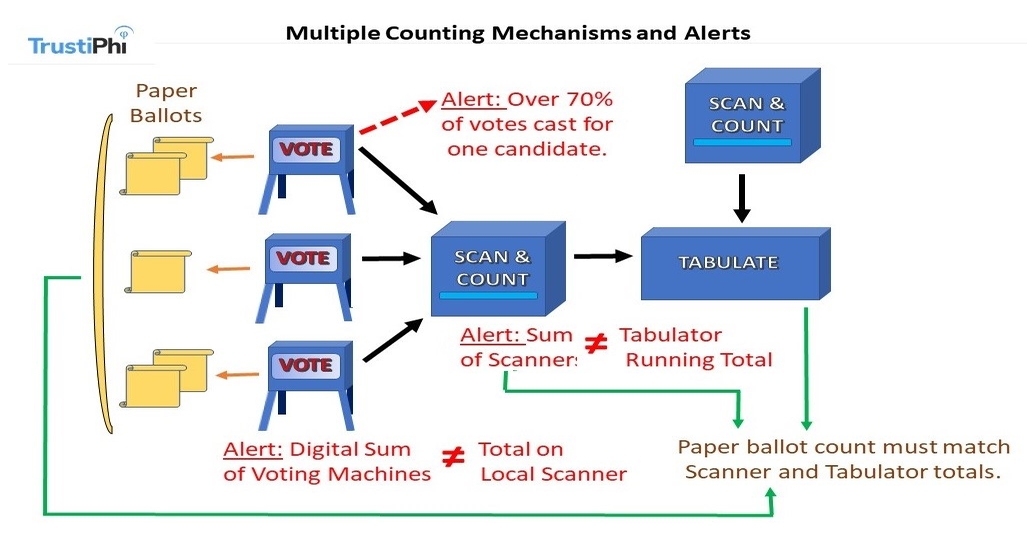 TrustiPhi

Multiple Counting Mechanisms and Alerts

Paper Ballots

VOTE

VOTE

VOTE

Alert: Over 70% of votes cast for one candidate.

SCAN & COUNT

SCAN & COUNT

TABULATE

Alert: Sum of Scanners $\neq$ Tabulator Running Total

Alert: Digital Sum of Voting Machines $\neq$ Total on Local Scanner

Paper ballot count must match Scanner and Tabulator totals.